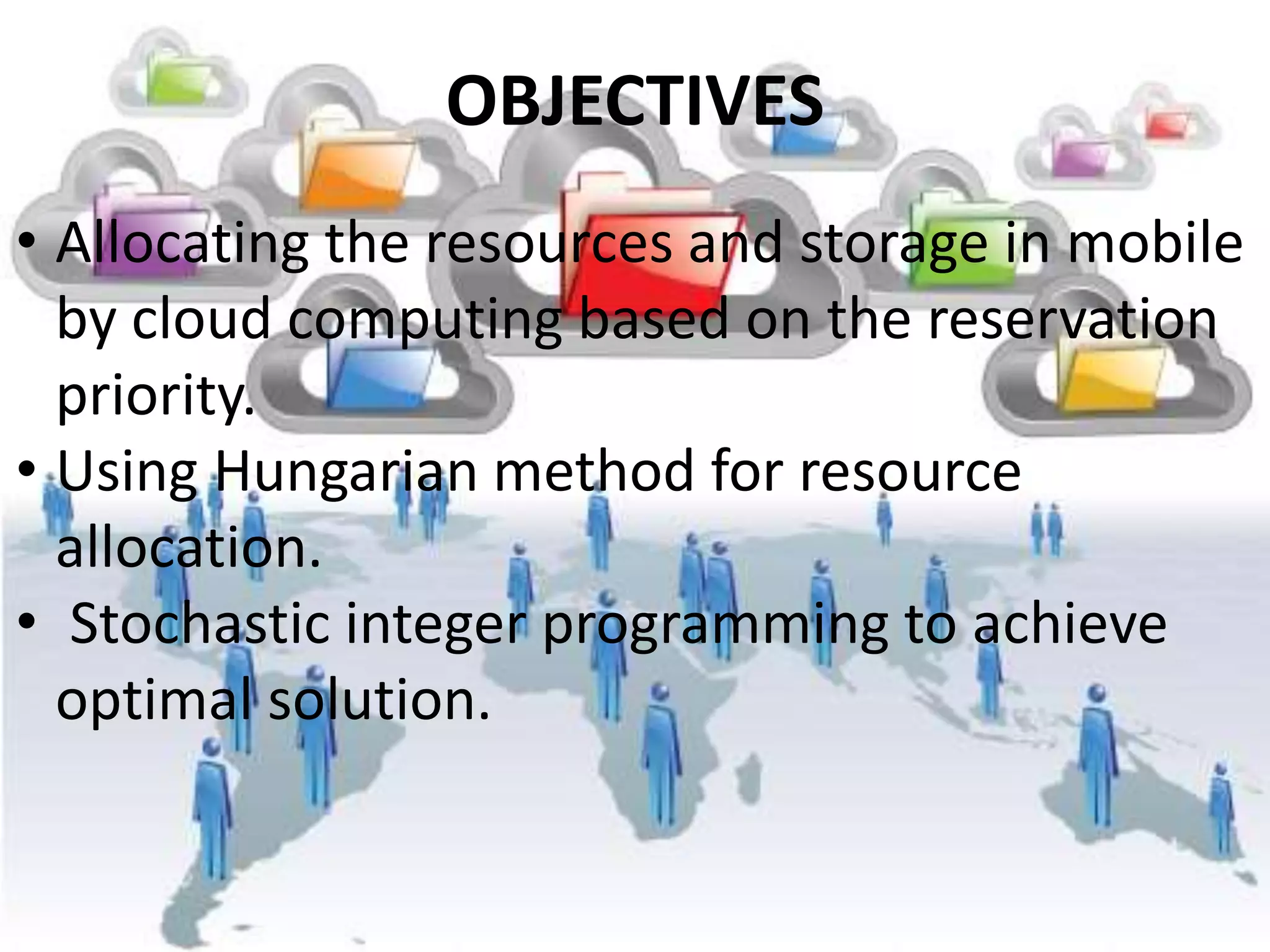 OBJECTIVES

• Allocating the resources and storage in mobile by cloud computing based on the reservation priority.
• Using Hungarian method for resource allocation.
• Stochastic integer programming to achieve optimal solution.